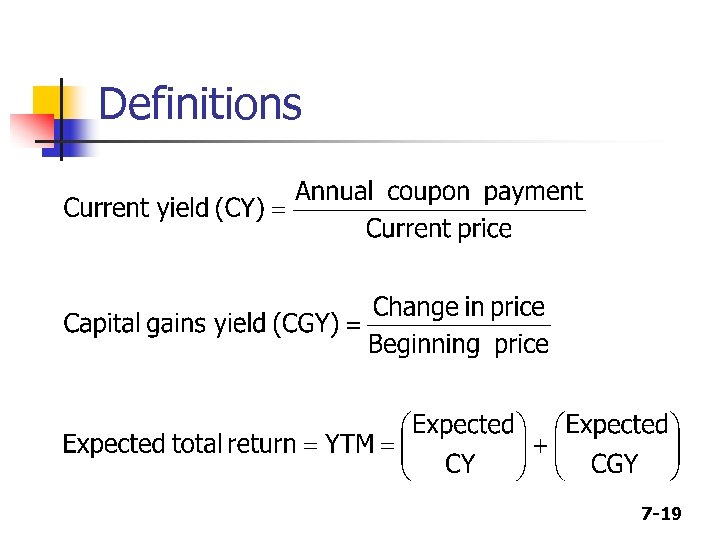 Definitions

$\text{Current yield (CY)} = \frac{\text{Annual coupon payment}}{\text{Current price}}$

$\text{Capital gains yield (CGY)} = \frac{\text{Change in price}}{\text{Beginning price}}$

$\text{Expected total return} = \text{YTM} = \begin{pmatrix} \text{Expected} \\ \text{CY} \end{pmatrix} + \begin{pmatrix} \text{Expected} \\ \text{CGY} \end{pmatrix}$

7-19